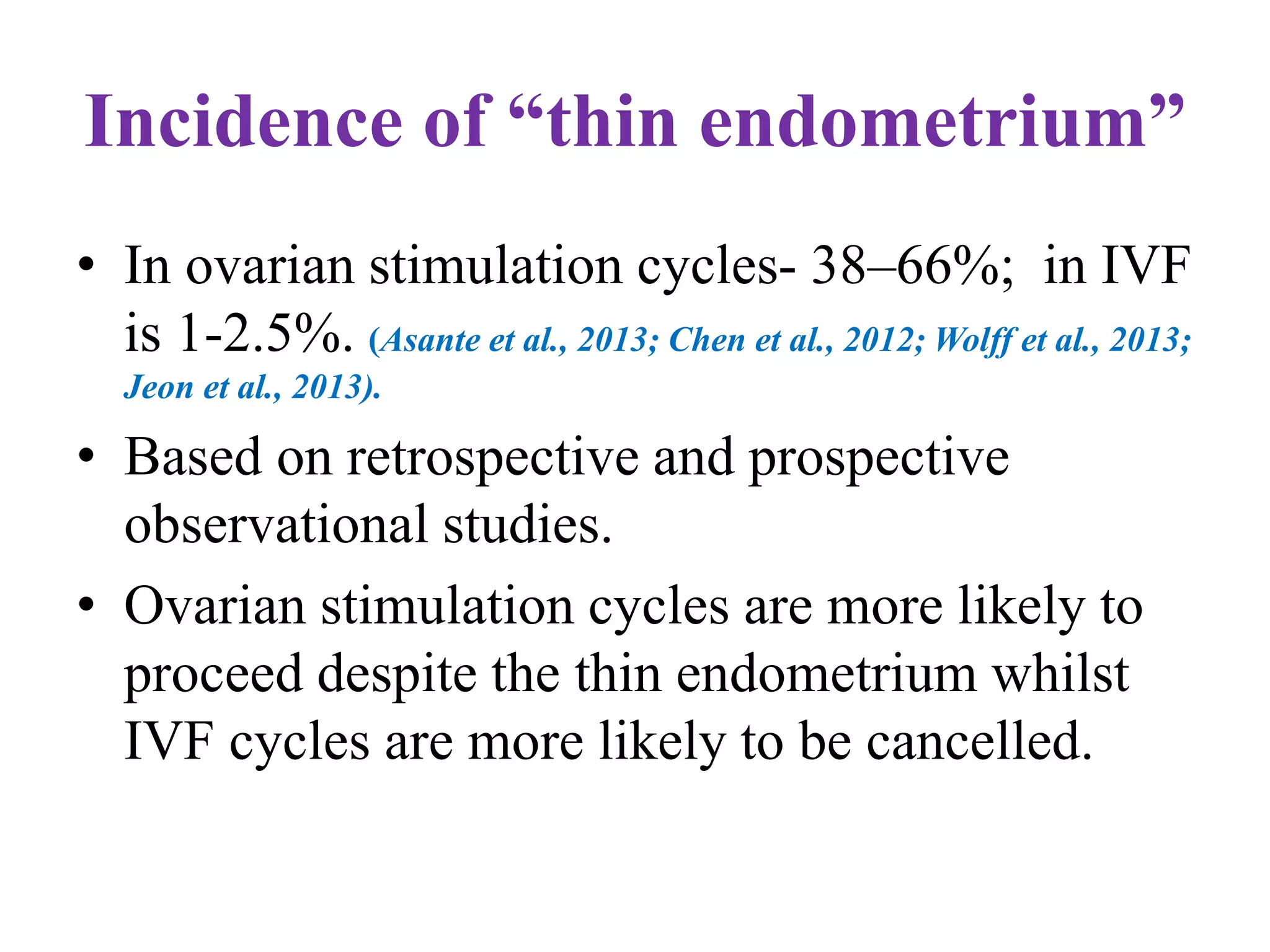 Incidence of “thin endometrium”

• In ovarian stimulation cycles- 38–66%; in IVF is 1-2.5%. (Asante et al., 2013; Chen et al., 2012; Wolff et al., 2013; Jeon et al., 2013).

• Based on retrospective and prospective observational studies.

• Ovarian stimulation cycles are more likely to proceed despite the thin endometrium whilst IVF cycles are more likely to be cancelled.